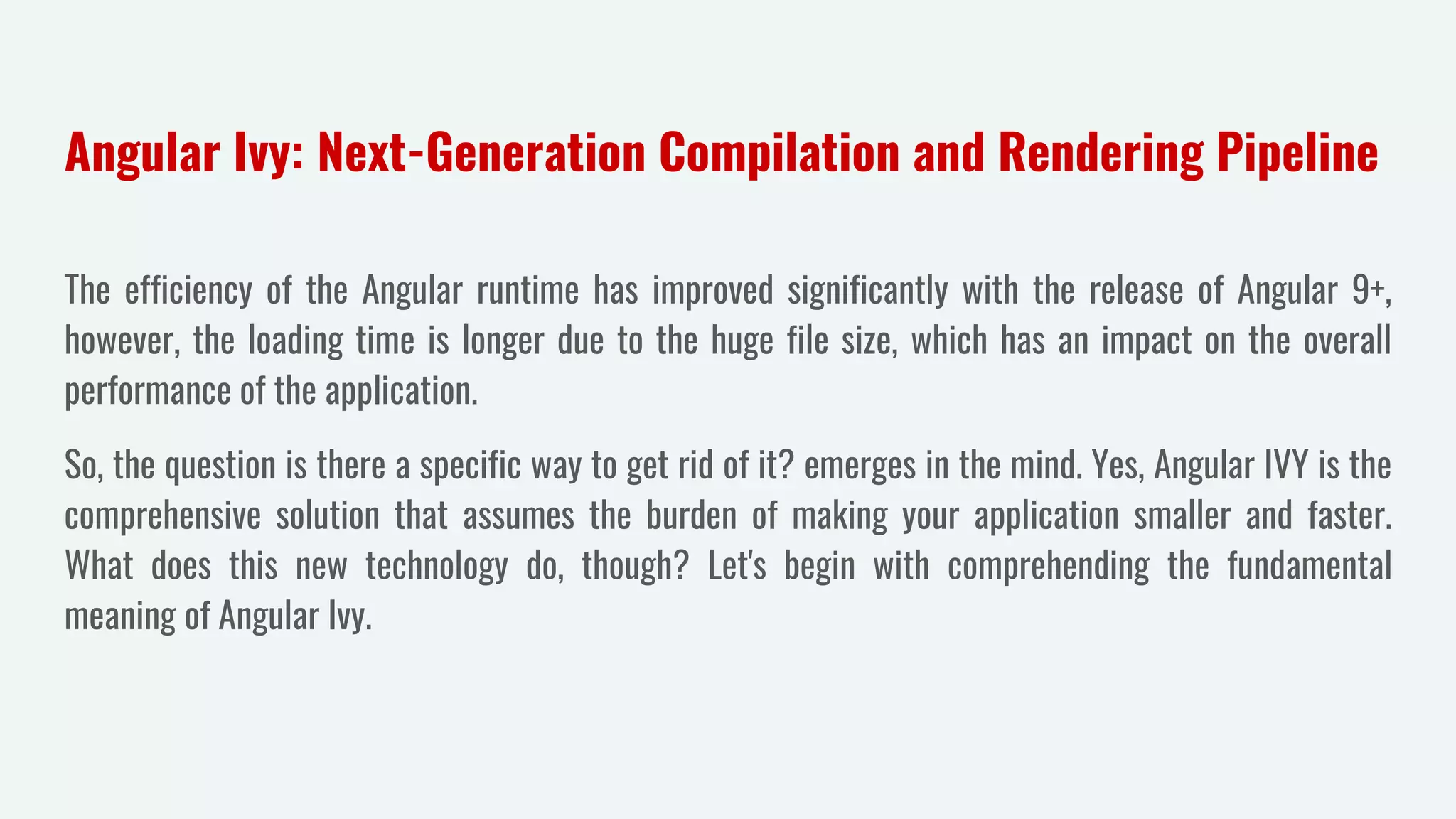 Angular Ivy: Next-Generation Compilation and Rendering Pipeline

The efficiency of the Angular runtime has improved significantly with the release of Angular 9+, however, the loading time is longer due to the huge file size, which has an impact on the overall performance of the application.

So, the question is there a specific way to get rid of it? emerges in the mind. Yes, Angular IVY is the comprehensive solution that assumes the burden of making your application smaller and faster. What does this new technology do, though? Let's begin with comprehending the fundamental meaning of Angular Ivy.